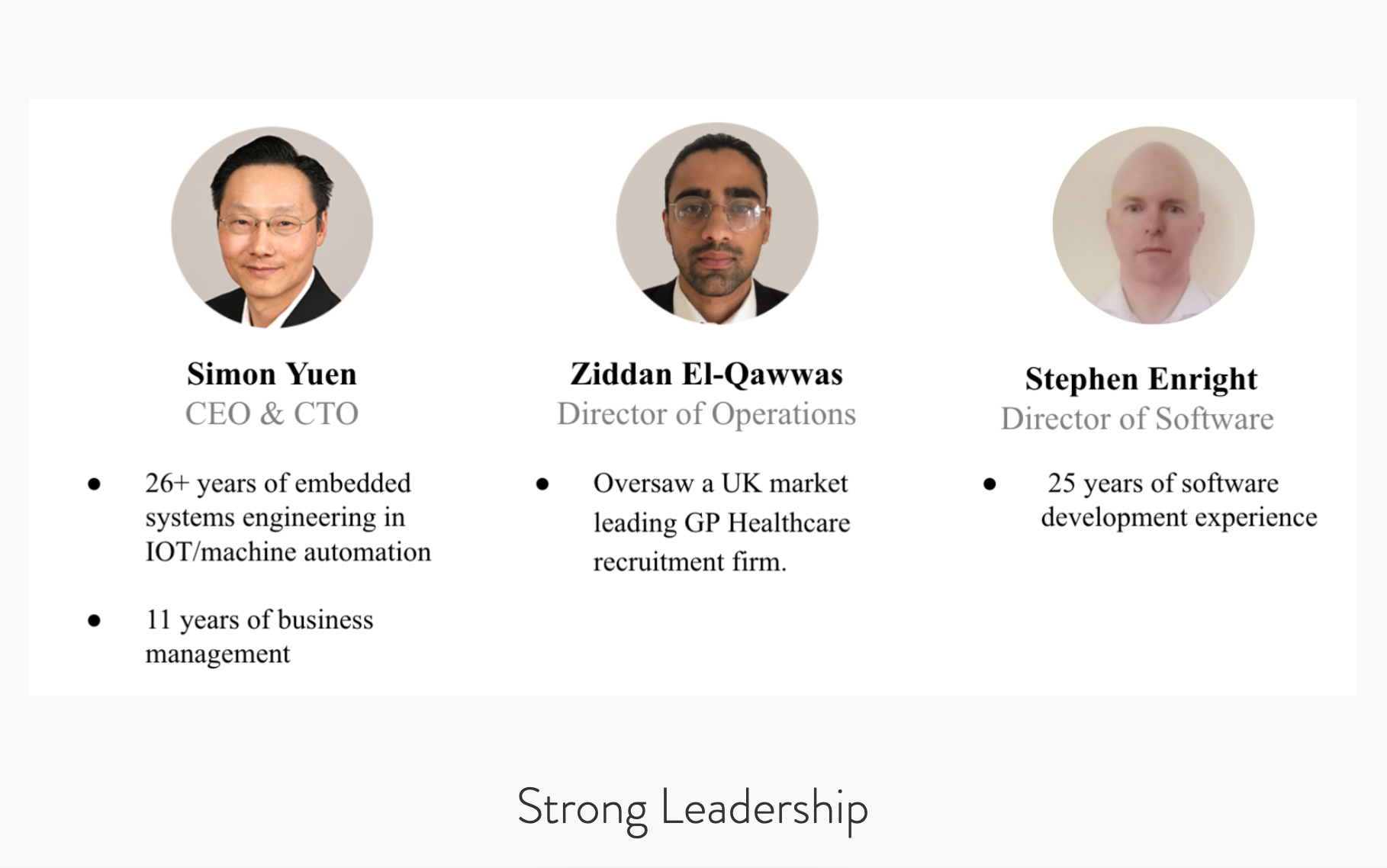 Simon Yuen
CEO & CTO

- 26+ years of embedded systems engineering in IOT/machine automation
- 11 years of business management

Ziddan El-Qawwas
Director of Operations

- Oversaw a UK market leading GP Healthcare recruitment firm.

Stephen Enright
Director of Software

- 25 years of software development experience

Strong Leadership